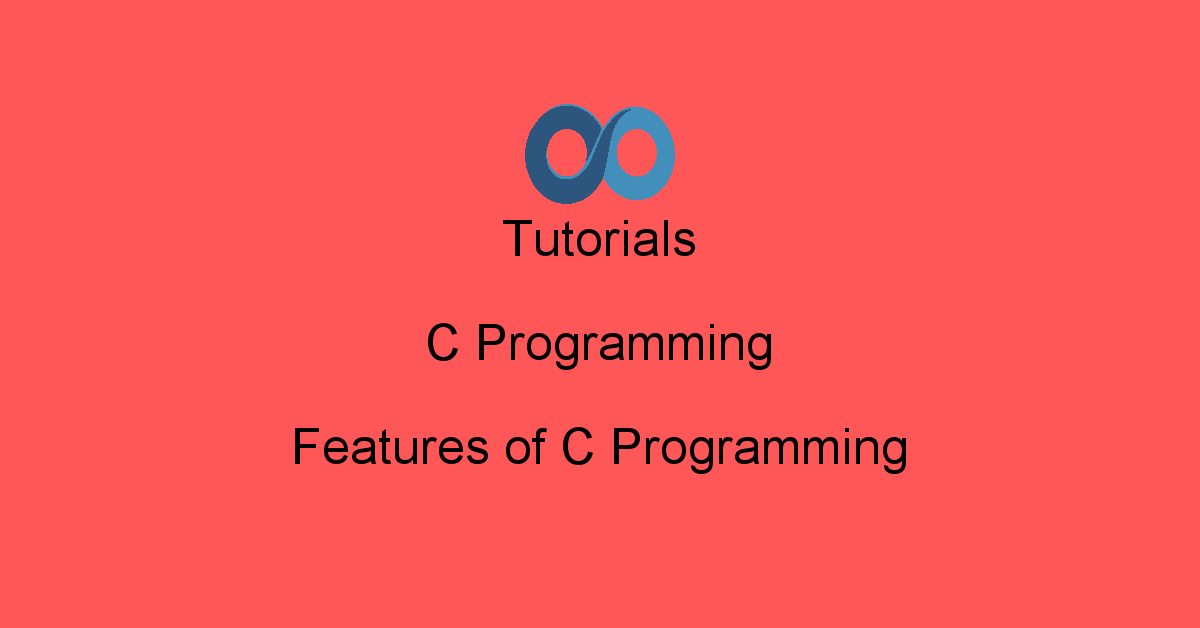 Tutorials

C Programming

Features of C Programming